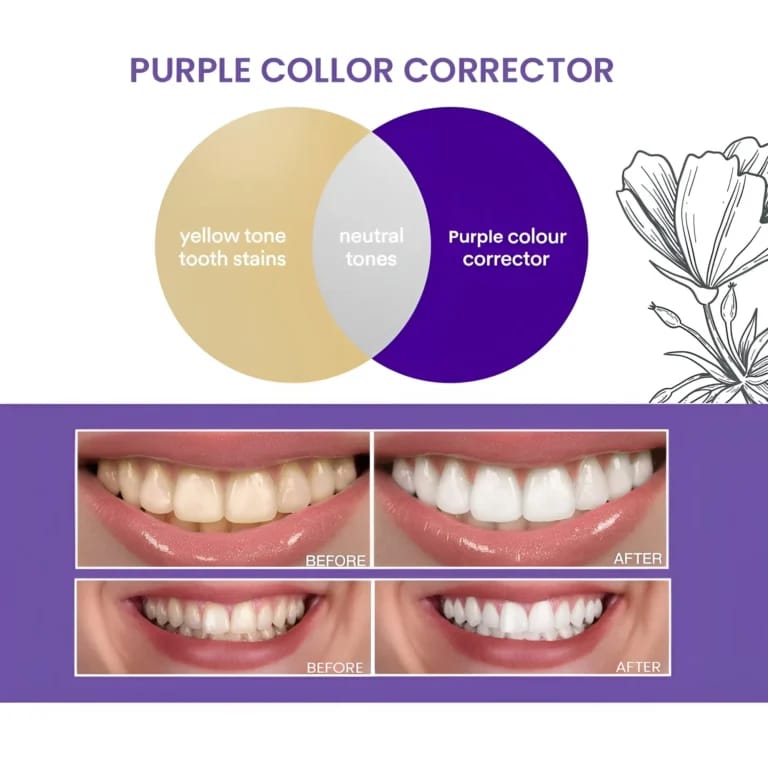 PURPLE COLLOR CORRECTOR

yellow tone tooth stains

neutral tones

Purple colour corrector

BEFORE

AFTER

BEFORE

AFTER